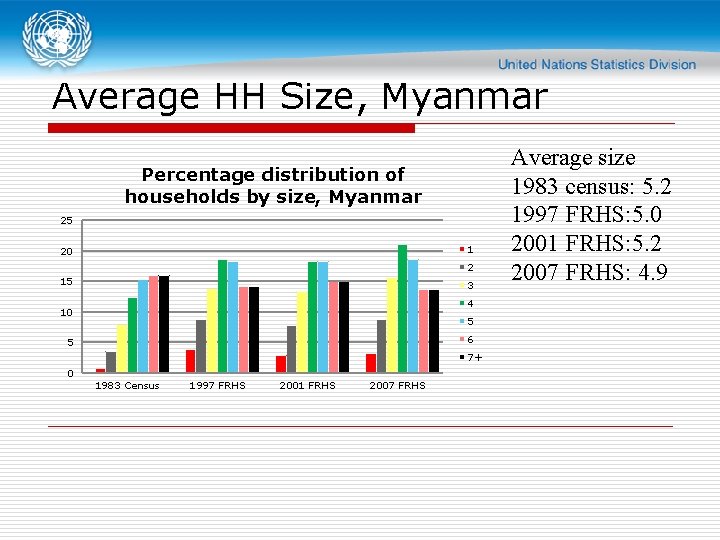 United Nations Statistics Division

Average HH Size, Myanmar

Percentage distribution of households by size, Myanmar

25
20
15
10
5
0

1983 Census
1997 FRHS
2001 FRHS
2007 FRHS

1
2
3
4
5
6
7+

Average size
1983 census: 5.2
1997 FRHS:5.0
2001 FRHS:5.2
2007 FRHS: 4.9